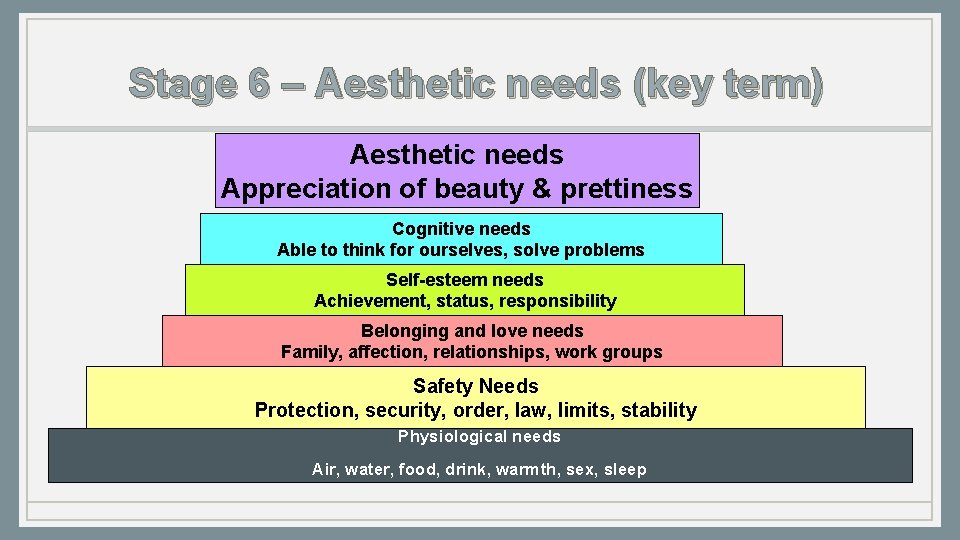 Stage 6 – Aesthetic needs (key term)

Aesthetic needs
Appreciation of beauty & prettiness

Cognitive needs
Able to think for ourselves, solve problems

Self-esteem needs
Achievement, status, responsibility

Belonging and love needs
Family, affection, relationships, work groups

Safety Needs
Protection, security, order, law, limits, stability

Physiological needs

Air, water, food, drink, warmth, sex, sleep